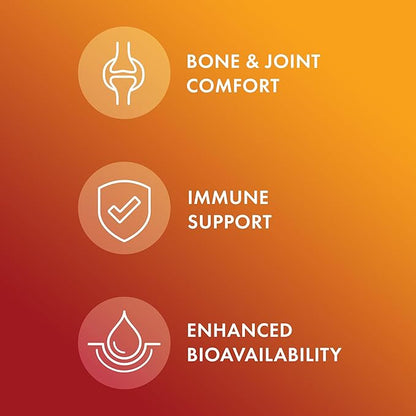 BONE & JOINT COMFORT

IMMUNE SUPPORT

ENHANCED BIOAVAILABILITY